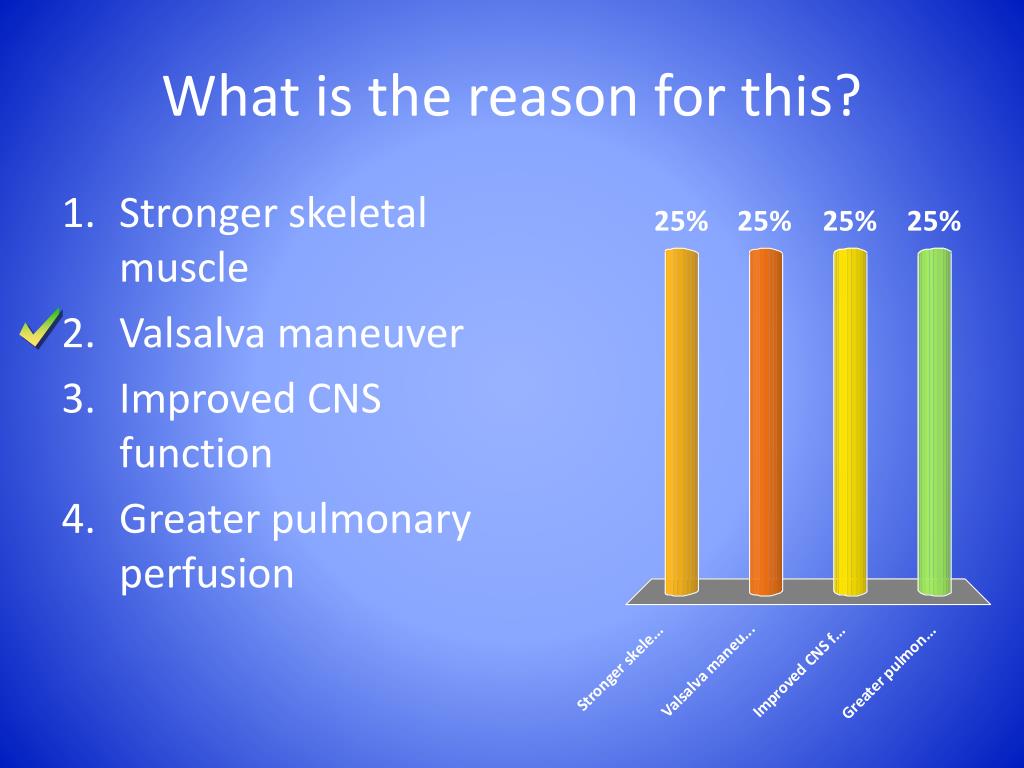 What is the reason for this?

1. Stronger skeletal muscle
2. Valsalva maneuver
3. Improved CNS function
4. Greater pulmonary perfusion

25% 25% 25% 25%

Stronger skele...
Valsalva maneu...
Improved CNS f...
Greater pulmon...